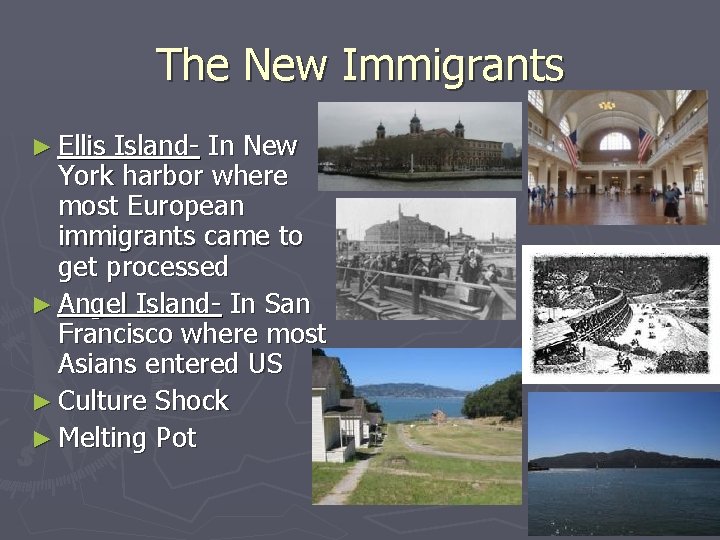 The New Immigrants

► Ellis Island- In New York harbor where most European immigrants came to get processed
► Angel Island- In San Francisco where most Asians entered US
► Culture Shock
► Melting Pot